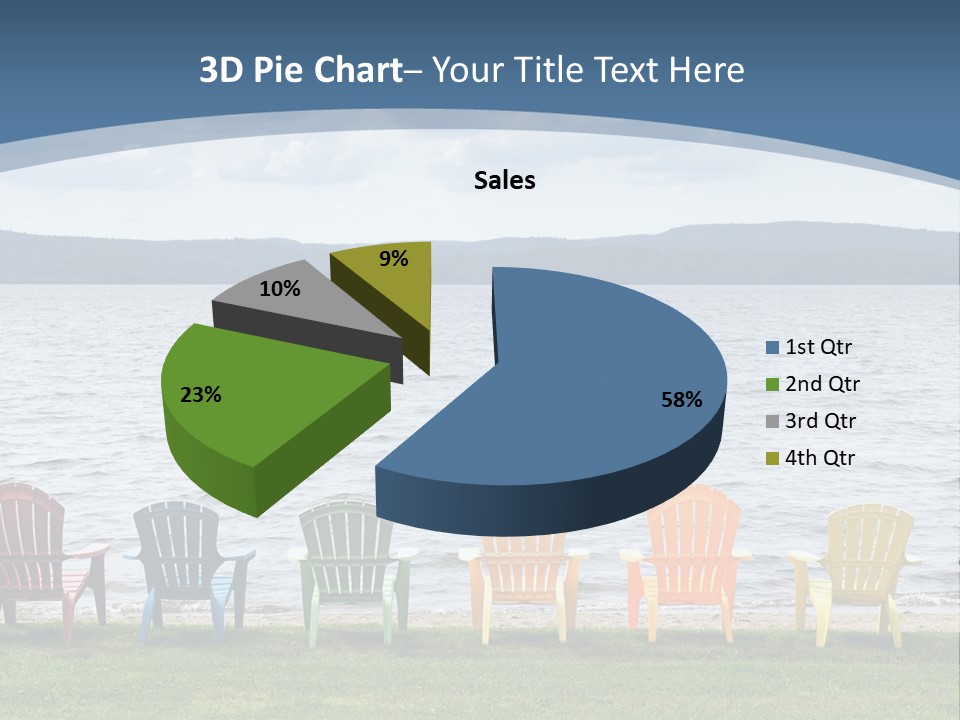 3D Pie Chart– Your Title Text Here

Sales

9%
10%
23%
58%

1st Qtr
2nd Qtr
3rd Qtr
4th Qtr